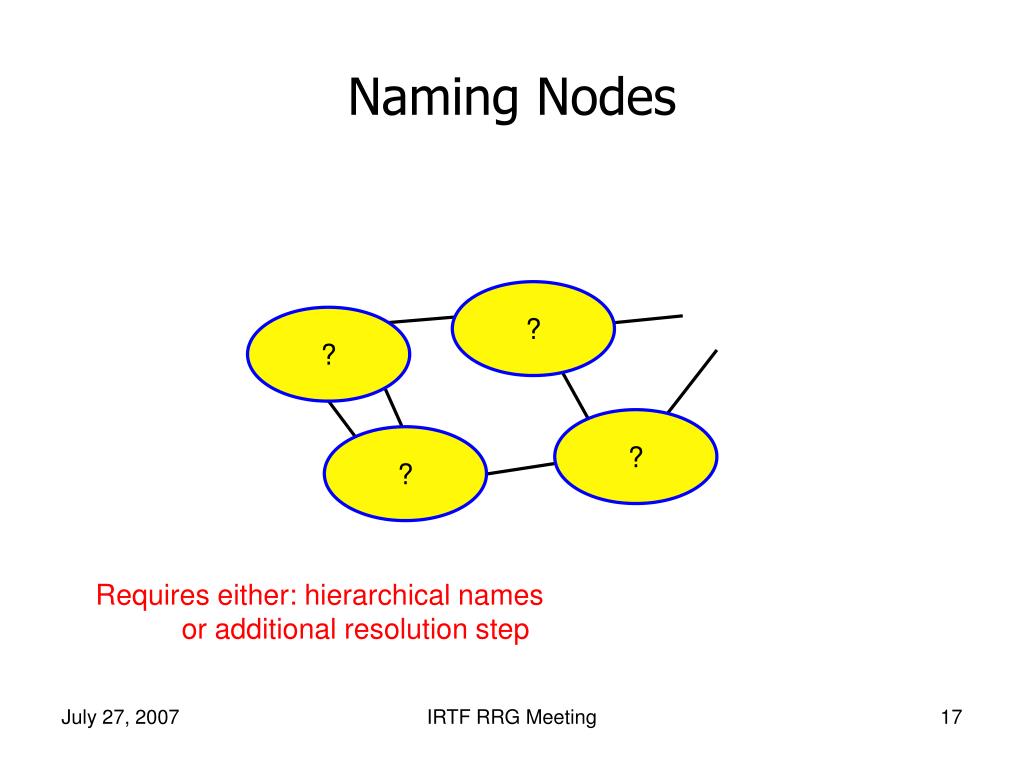 Naming Nodes

?

?

?

?

Requires either: hierarchical names or additional resolution step

July 27, 2007

IRTF RRG Meeting

17